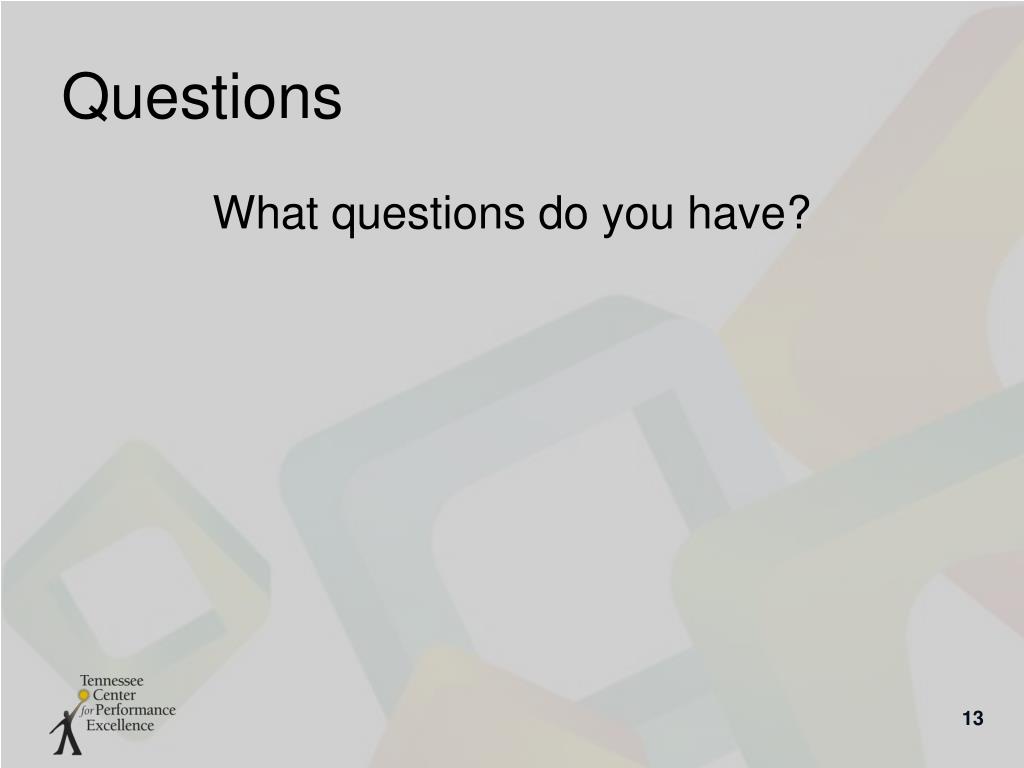 Questions

What questions do you have?

Tennessee Center for Performance Excellence

13